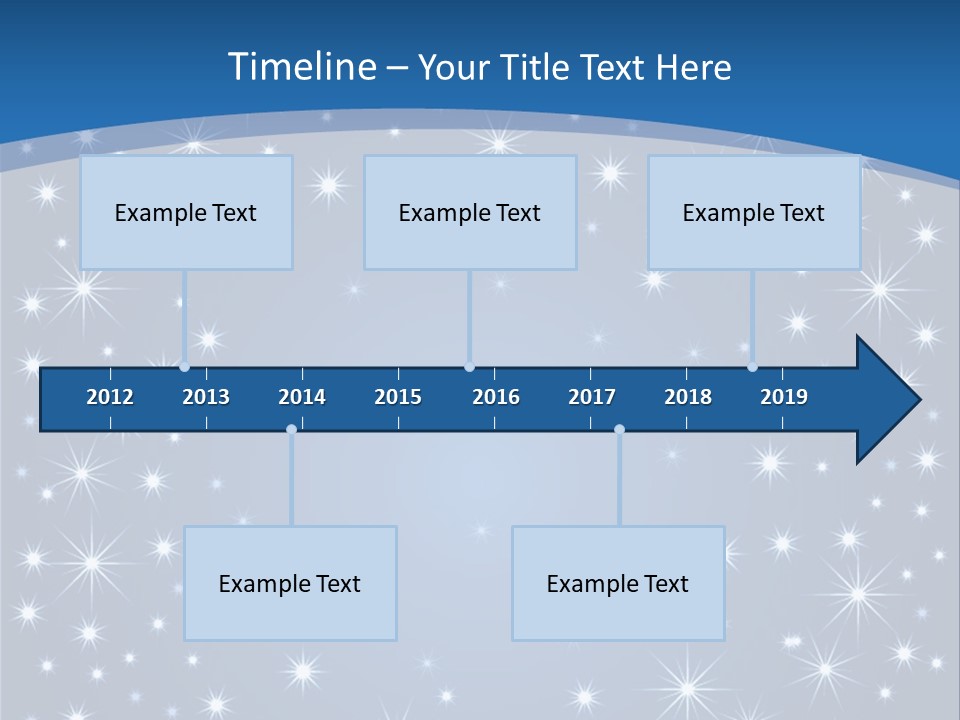 Timeline – Your Title Text Here

Example Text

Example Text

Example Text

2012 2013 2014 2015 2016 2017 2018 2019

Example Text

Example Text